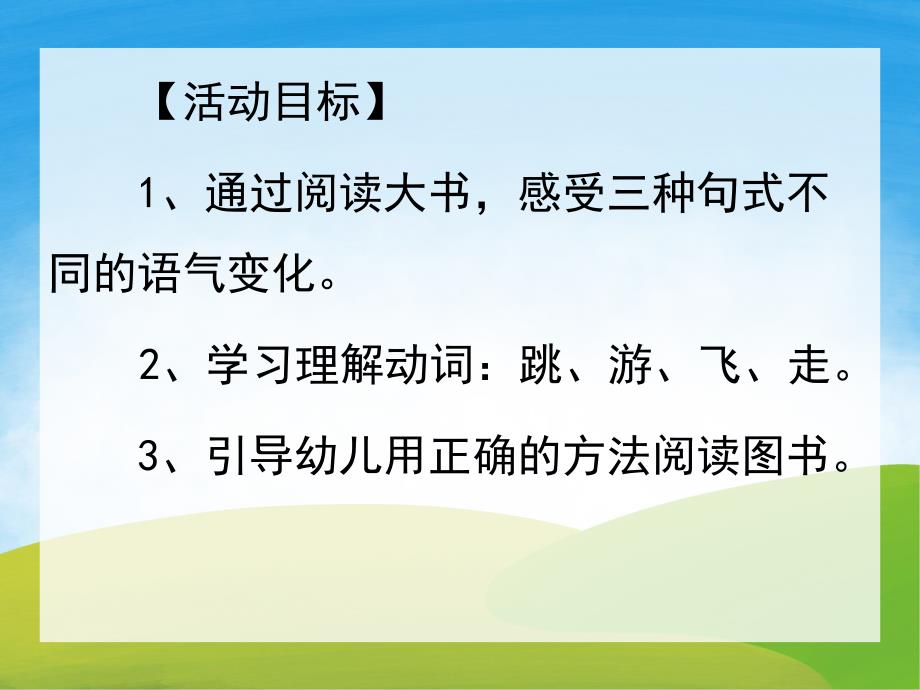 【活动目标】

1、通过阅读大书，感受三种句式不同的语气变化。

2、学习理解动词：跳、游、飞、走。

3、引导幼儿用正确的方法阅读图书。